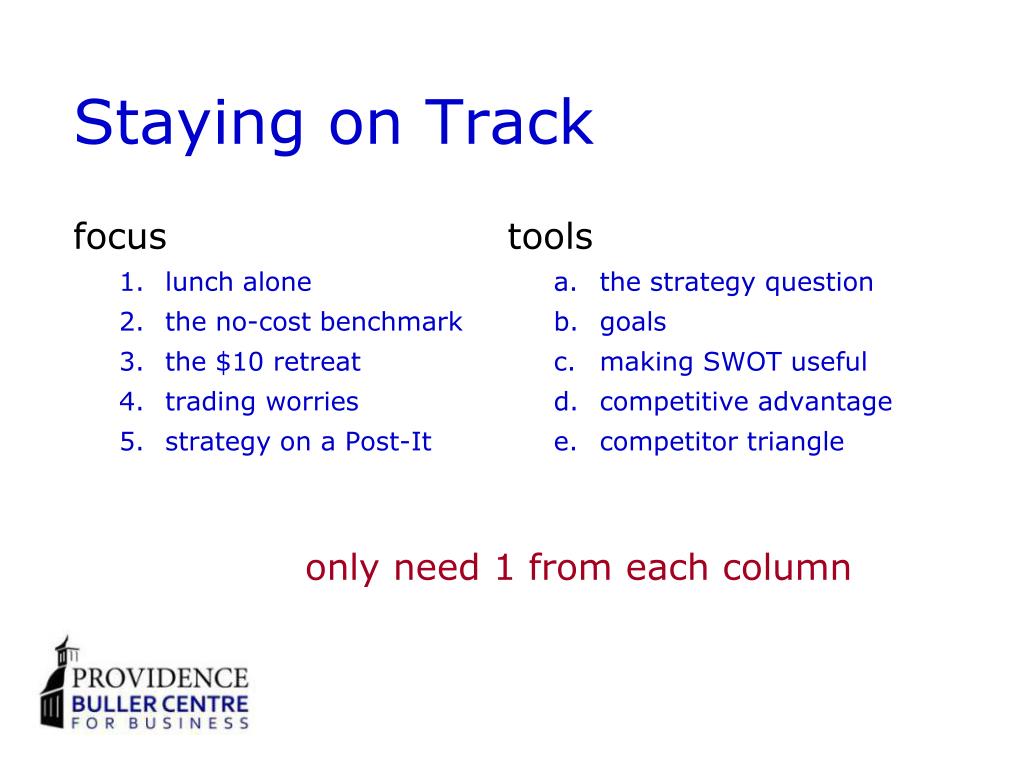 Staying on Track

focus

1. lunch alone
2. the no-cost benchmark
3. the \$10 retreat
4. trading worries
5. strategy on a Post-It

tools

a. the strategy question
b. goals
c. making SWOT useful
d. competitive advantage
e. competitor triangle

only need 1 from each column

PROVIDENCE
BULLER CENTRE
FOR BUSINESS